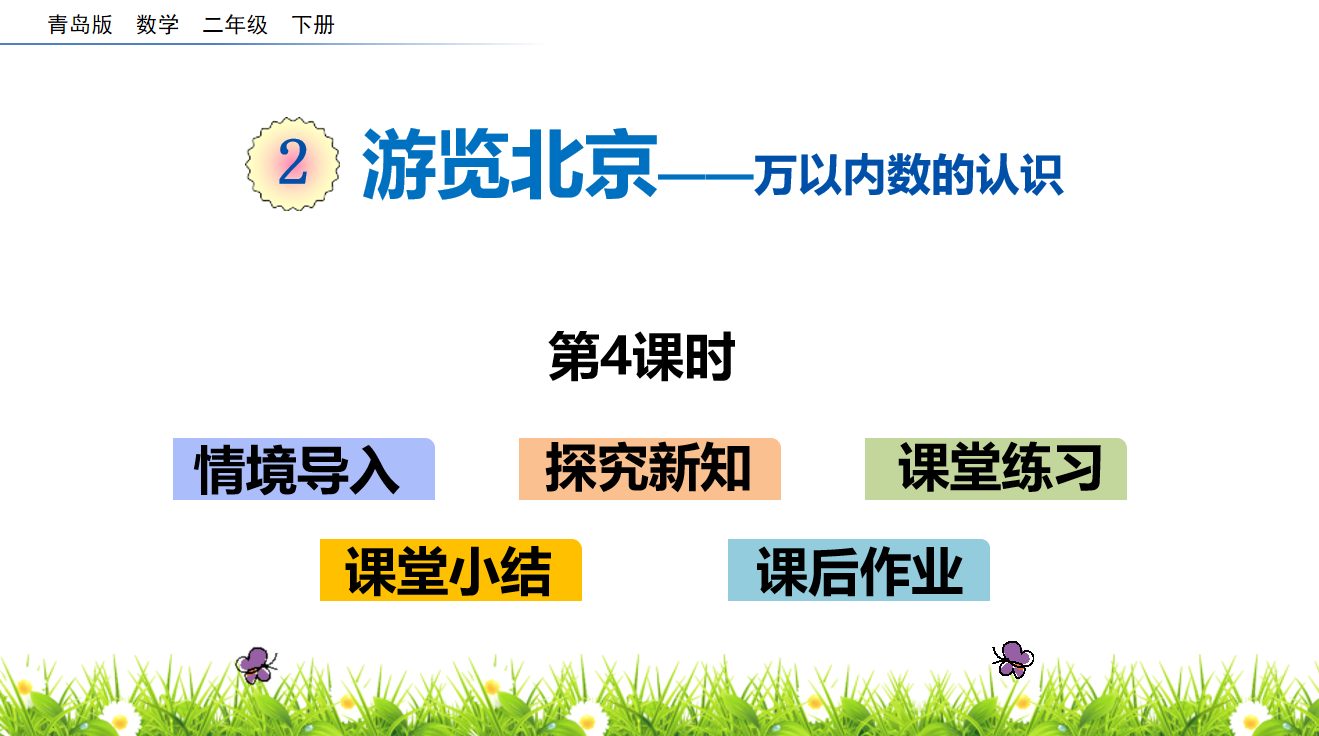 青岛版 数学 二年级 下册

2 游览北京——万以内数的认识

第4课时

情境导入

探究新知

课堂练习

课堂小结

课后作业